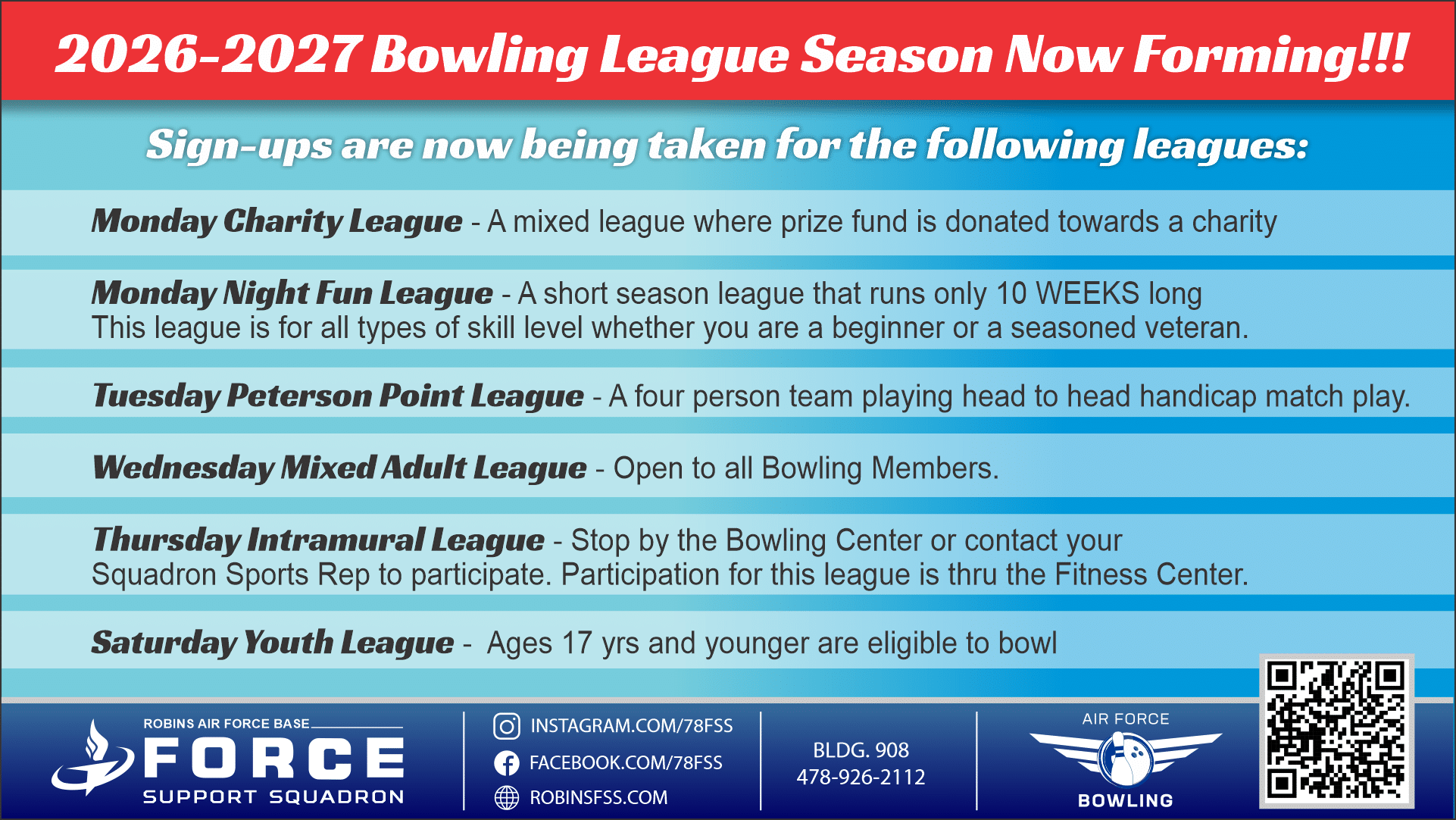 2026-2027 Bowling League Season Now Forming!!!

Sign-ups are now being taken for the following leagues:

Monday Charity League - A mixed league where prize fund is donated towards a charity

Monday Night Fun League - A short season league that runs only 10 WEEKS long
This league is for all types of skill level whether you are a beginner or a seasoned veteran.

Tuesday Peterson Point League - A four person team playing head to head handicap match play.

Wednesday Mixed Adult League - Open to all Bowling Members.

Thursday Intramural League - Stop by the Bowling Center or contact your Squadron Sports Rep to participate. Participation for this league is thru the Fitness Center.

Saturday Youth League - Ages 17 yrs and younger are eligible to bowl

ROBINS AIR FORCE BASE
FORCE
SUPPORT SQUADRON

INSTAGRAM.COM/78FSS
FACEBOOK.COM/78FSS
ROBINSFSS.COM

BLDG. 908
478-926-2112

AIR FORCE
BOWLING